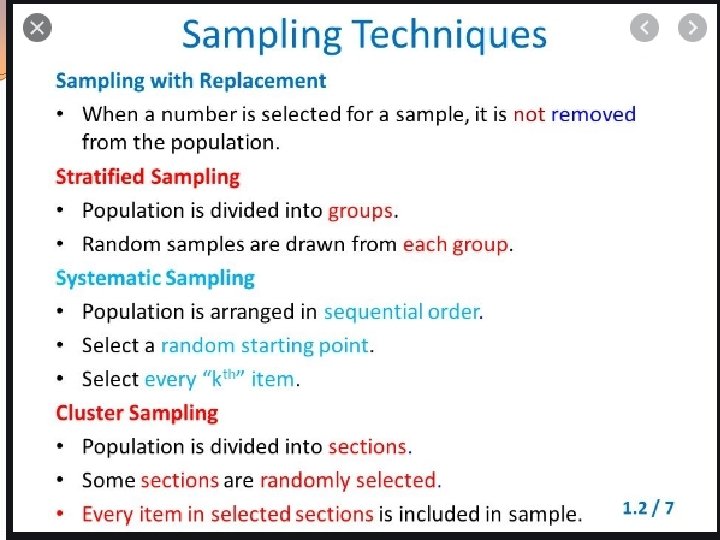 Sampling Techniques

Sampling with Replacement

• When a number is selected for a sample, it is not removed from the population.

Stratified Sampling

• Population is divided into groups.

• Random samples are drawn from each group.

Systematic Sampling

• Population is arranged in sequential order.

• Select a random starting point.

• Select every "k$^{th}$" item.

Cluster Sampling

• Population is divided into sections.

• Some sections are randomly selected.

• Every item in selected sections is included in sample.

1.2 / 7